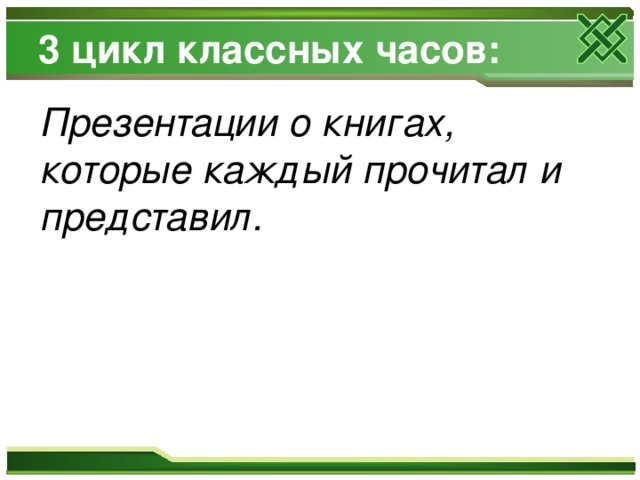 3 цикл классных часов:

Презентации о книгах, которые каждый прочитал и представил.